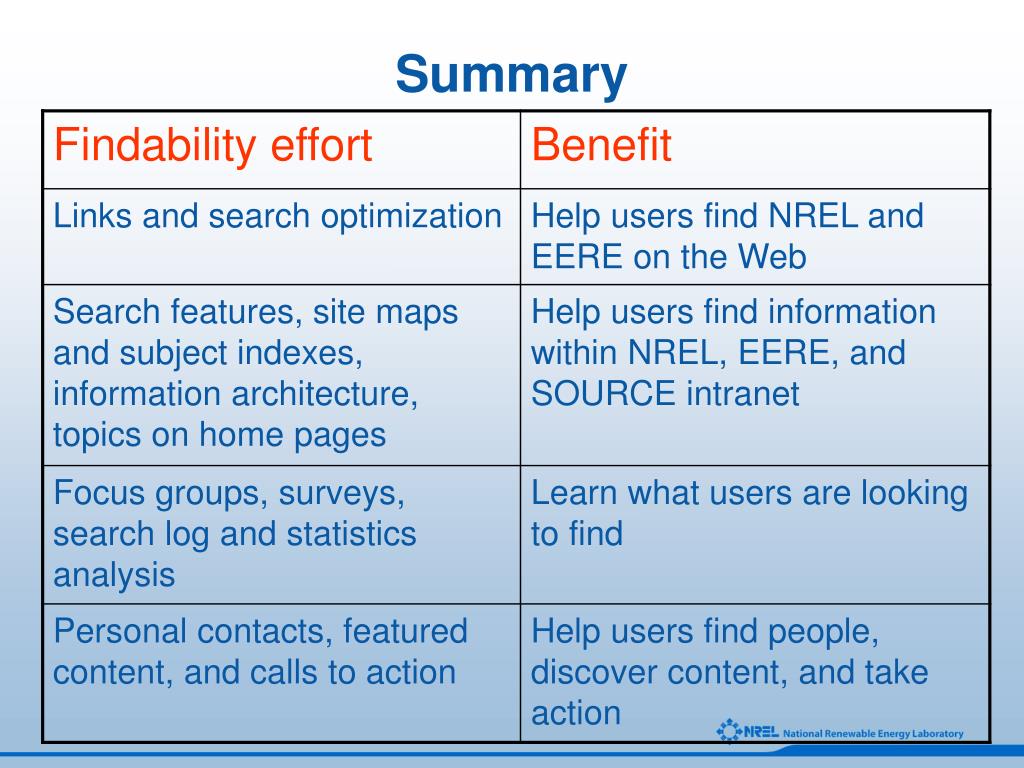 Summary

| Findability effort | Benefit |
|---|---|
| Links and search optimization | Help users find NREL and EERE on the Web |
| Search features, site maps and subject indexes, information architecture, topics on home pages | Help users find information within NREL, EERE, and SOURCE intranet |
| Focus groups, surveys, search log and statistics analysis | Learn what users are looking to find |
| Personal contacts, featured content, and calls to action | Help users find people, discover content, and take action |

NREL National Renewable Energy Laboratory